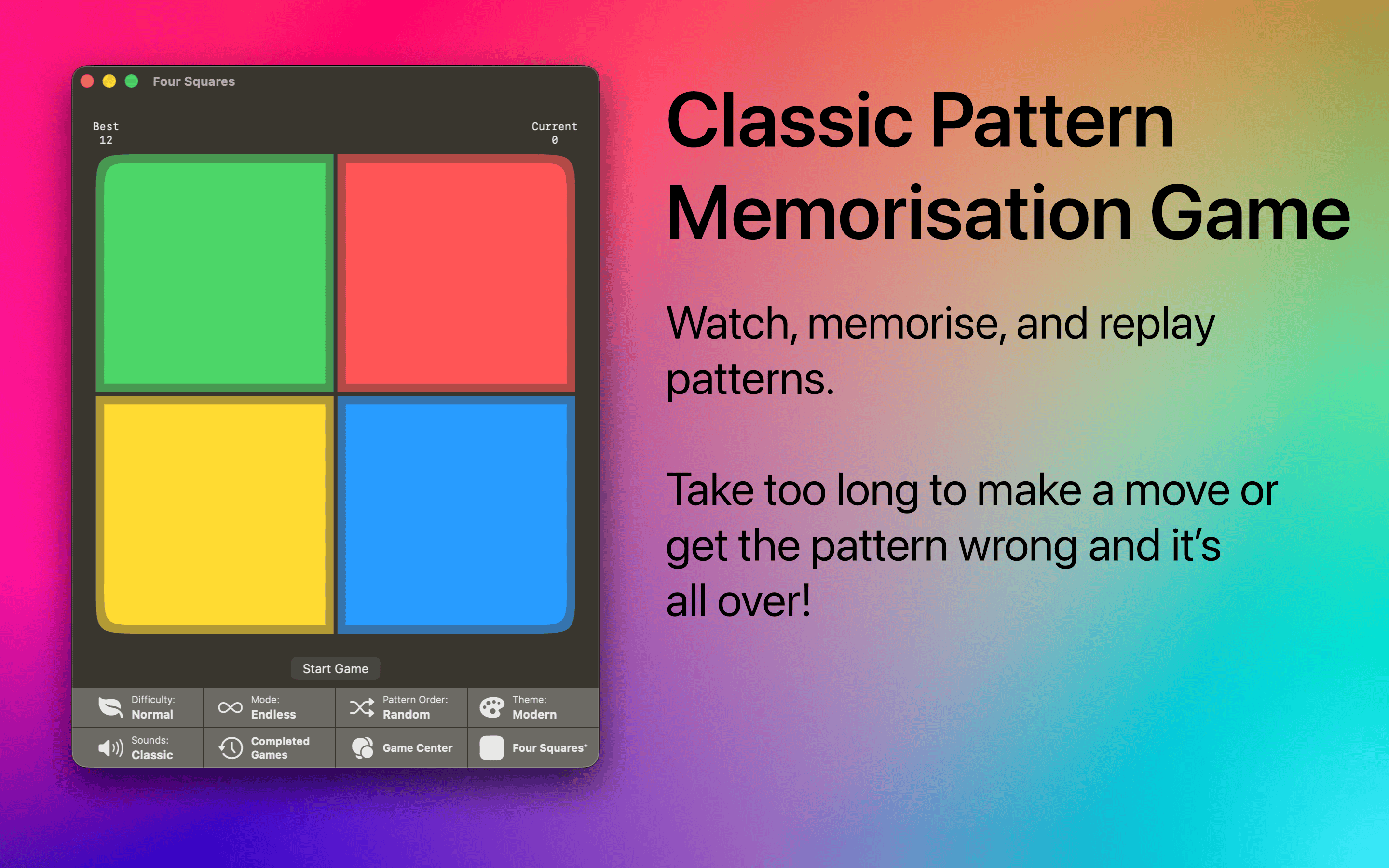 Four Squares

Best
12

Current
0

Start Game

Difficulty:
Normal

Mode:
Endless

Pattern Order:
Random

Theme:
Modern

Sounds:
Classic

Completed Games

Game Center

Four Squares+

Classic Pattern Memorisation Game

Watch, memorise, and replay patterns.

Take too long to make a move or get the pattern wrong and it's all over!